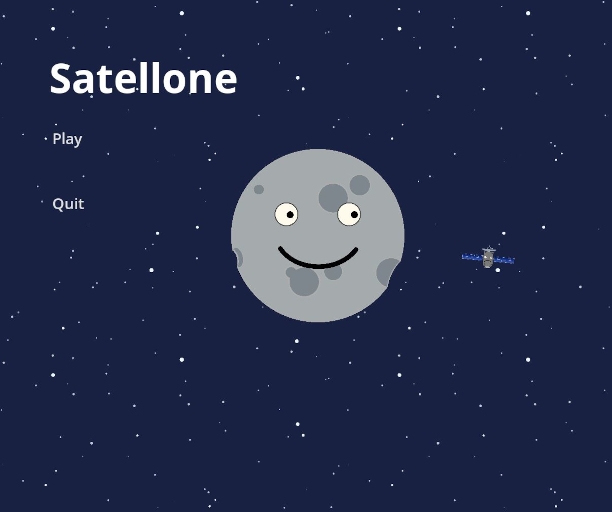 Satellone

Play

Quit